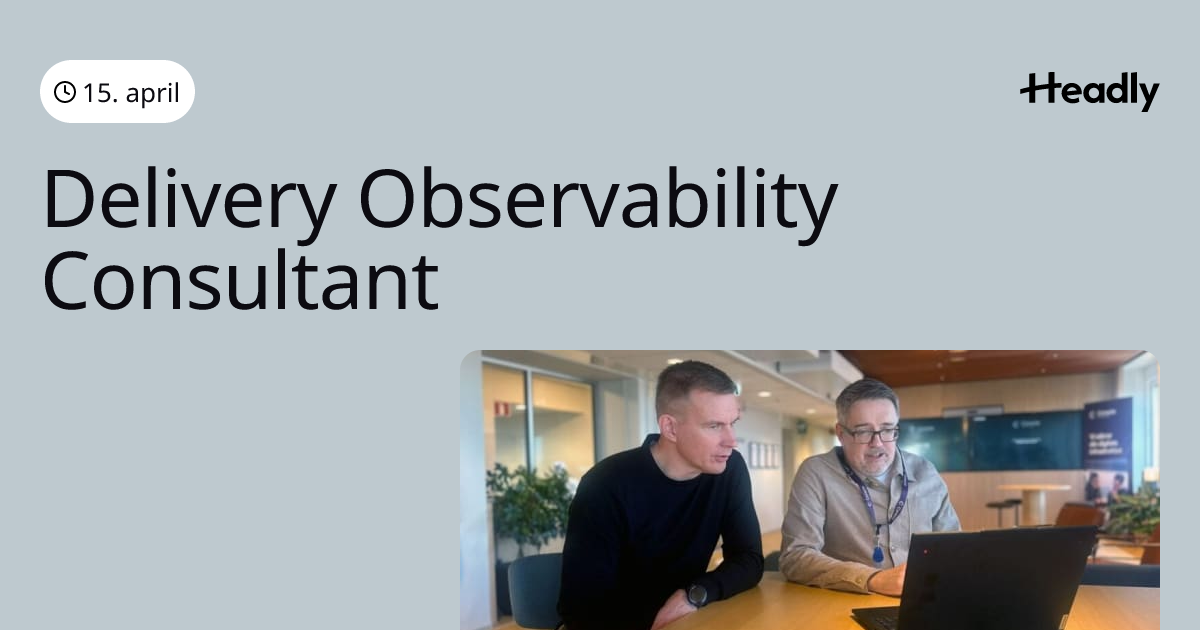 15. april

Headly

Delivery Observability Consultant